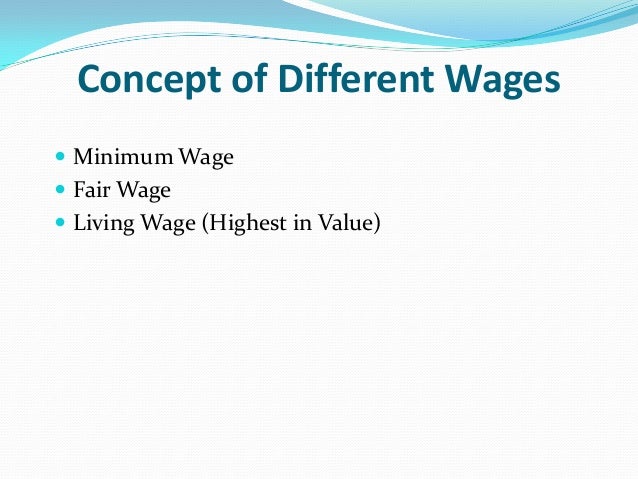 Concept of Different Wages

- Minimum Wage
- Fair Wage
- Living Wage (Highest in Value)